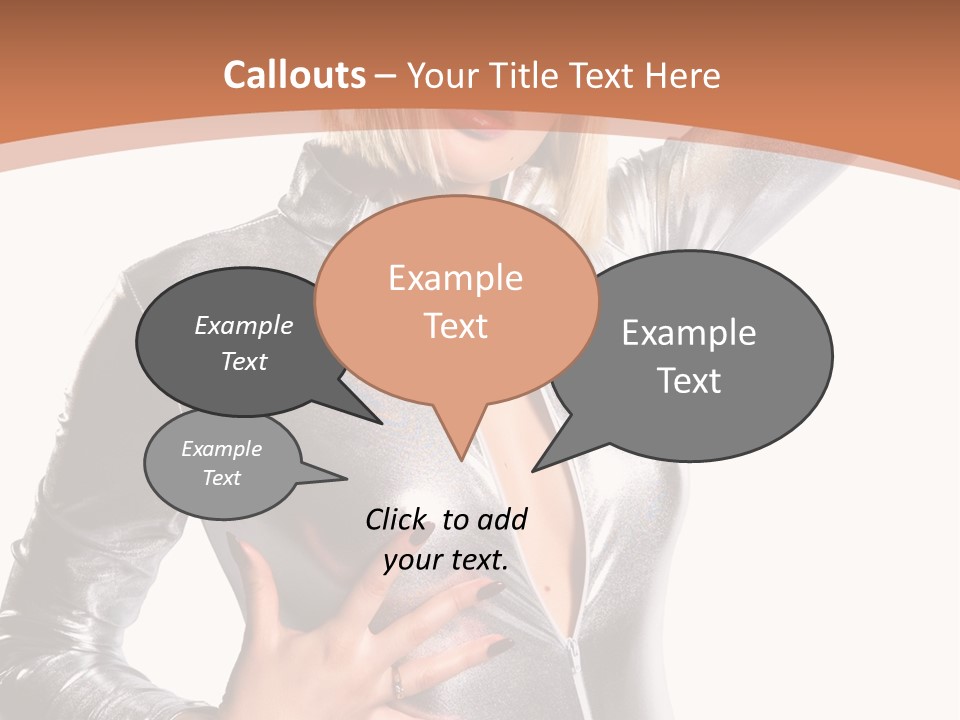 Callouts – Your Title Text Here

Example Text

Example Text

Example Text

Example Text

Click to add your text.